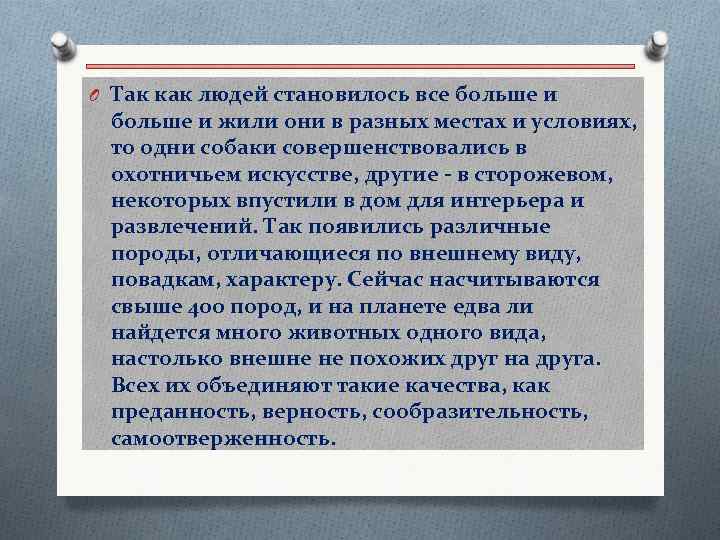 Так как людей становилось все больше и больше и жили они в разных местах и условиях, то одни собаки совершенствовались в охотничьем искусстве, другие - в сторожевом, некоторых впустили в дом для интерьера и развлечений. Так появились различные породы, отличающиеся по внешнему виду, повадкам, характеру. Сейчас насчитываются свыше 400 пород, и на планете едва ли найдется много животных одного вида, настолько внешне не похожих друг на друга. Всех их объединяют такие качества, как преданность, верность, сообразительность, самоотверженность.